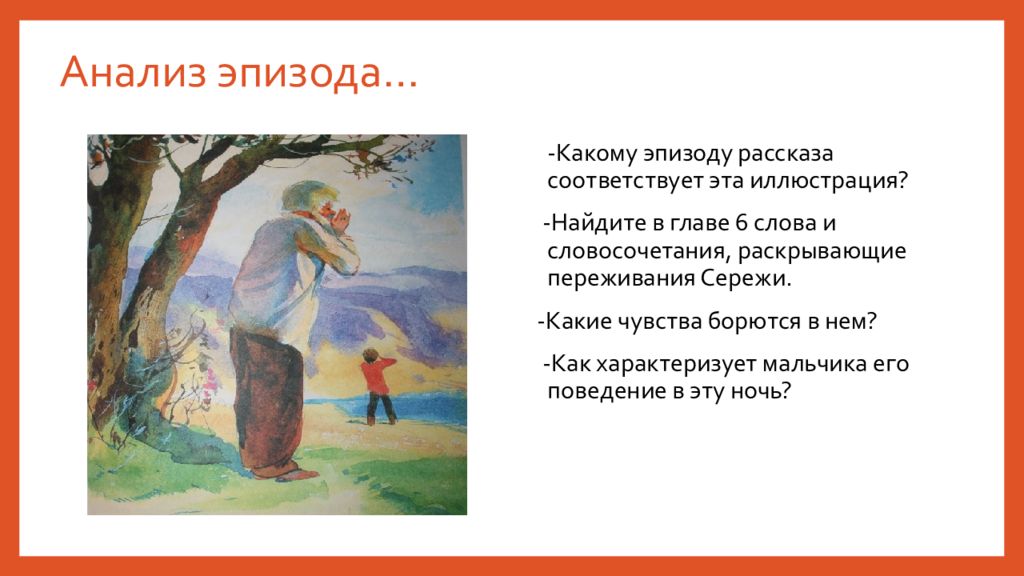 Анализ эпизода…

-Какому эпизоду рассказа соответствует эта иллюстрация?

-Найдите в главе 6 слова и словосочетания, раскрывающие переживания Сережи.

-Какие чувства борются в нем?

-Как характеризует мальчика его поведение в эту ночь?